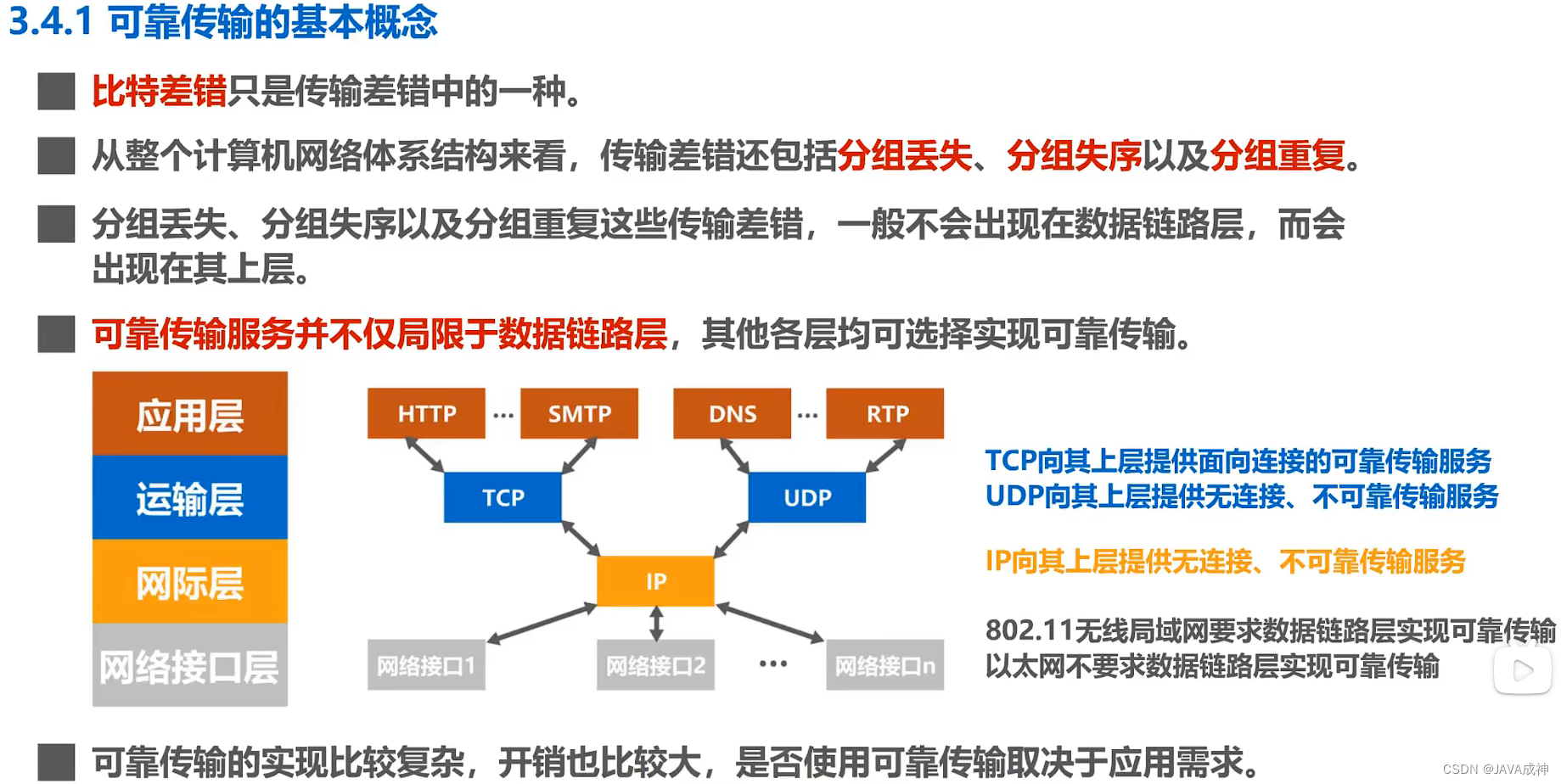 3.4.1 可靠传输的基本概念

比特差错只是传输差错中的一种。

从整个计算机网络体系结构来看，传输差错还包括分组丢失、分组失序以及分组重复。

分组丢失、分组失序以及分组重复这些传输差错，一般不会出现在数据链路层，而会出现在其上层。

可靠传输服务并不仅局限于数据链路层，其他各层均可选择实现可靠传输。

应用层
运输层
网际层
网络接口层

HTTP ··· SMTP DNS ··· RTP
TCP UDP
IP
网络接口1 网络接口2 ··· 网络接口n

TCP向其上层提供面向连接的可靠传输服务
UDP向其上层提供无连接、不可靠传输服务

IP向其上层提供无连接、不可靠传输服务

802.11无线局域网要求数据链路层实现可靠传输
以太网不要求数据链路层实现可靠传输

可靠传输的实现比较复杂，开销也比较大，是否使用可靠传输取决于应用需求。

CSDN @JAVA成神